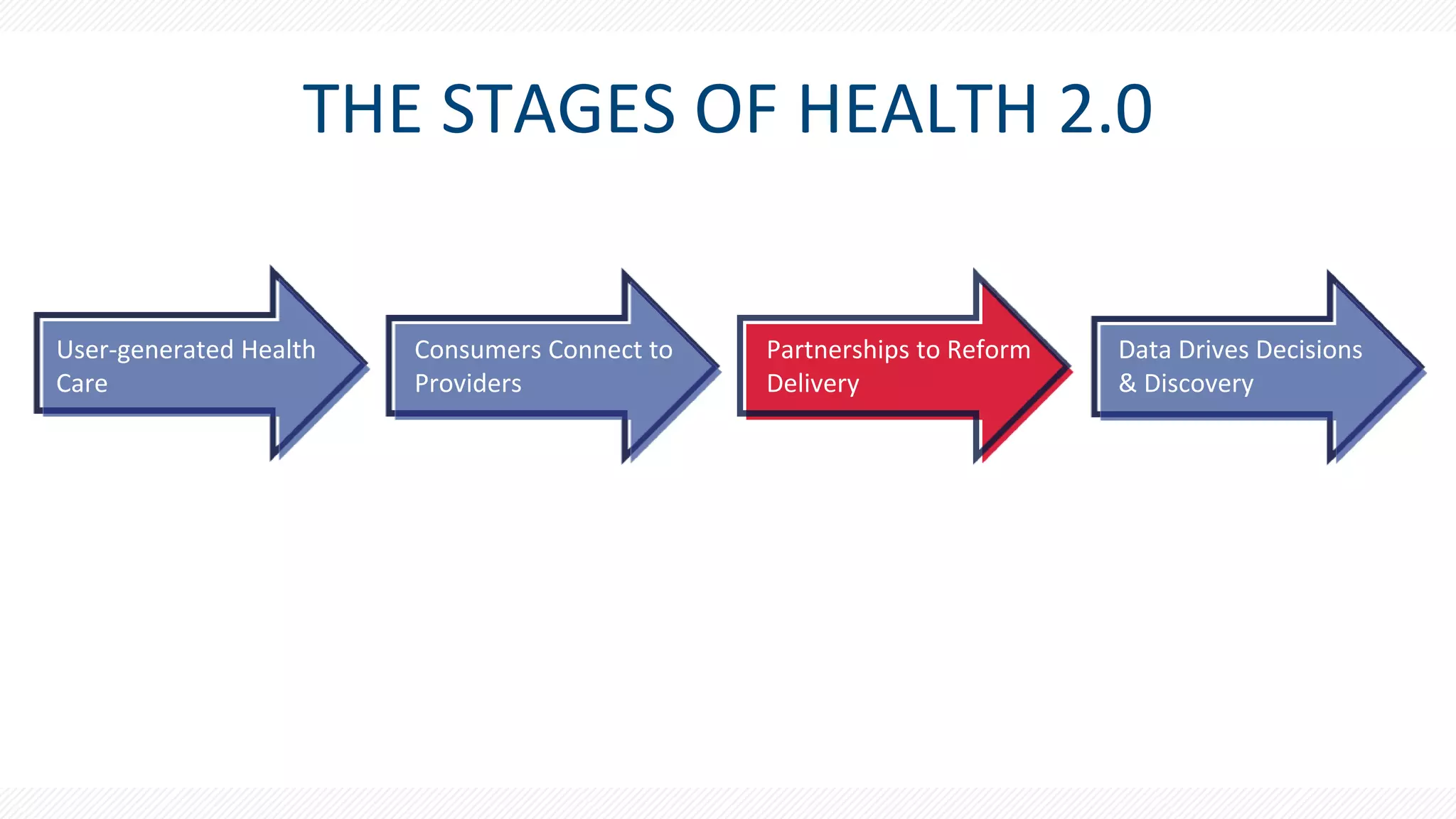 THE STAGES OF HEALTH 2.0

User-generated Health Care

Consumers Connect to Providers

Partnerships to Reform Delivery

Data Drives Decisions & Discovery